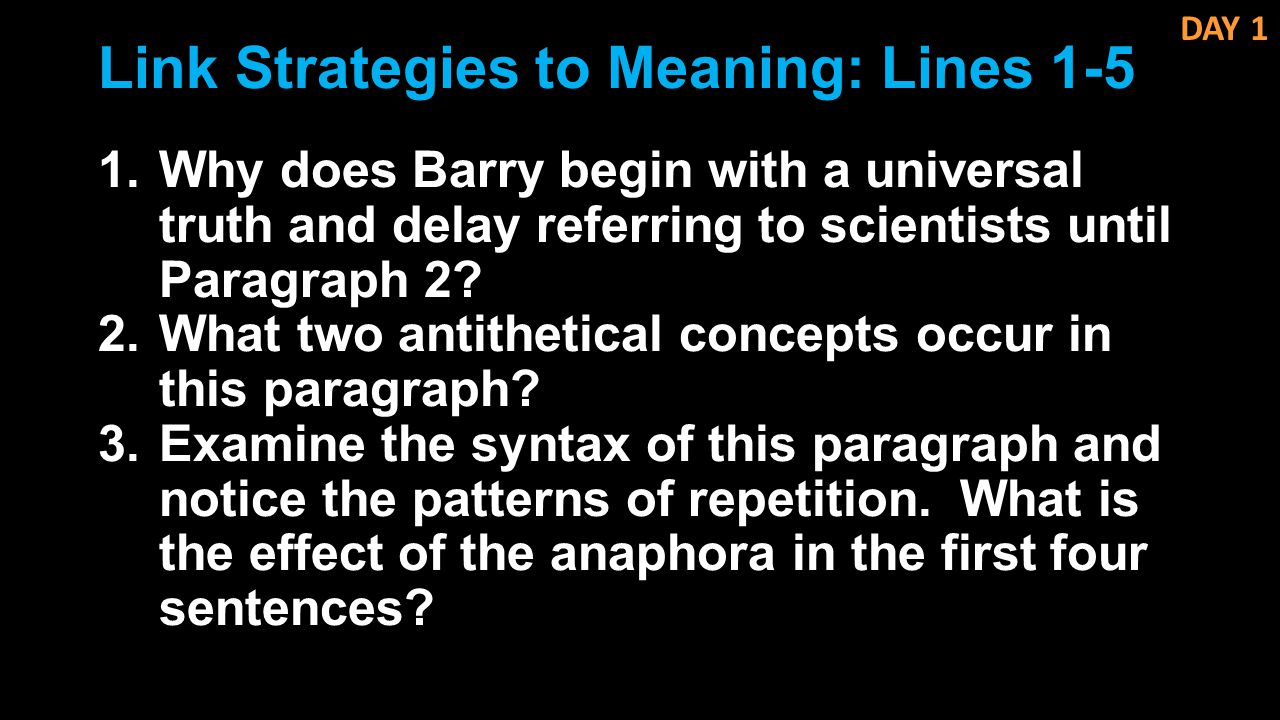 DAY 1

Link Strategies to Meaning: Lines 1-5

1. Why does Barry begin with a universal truth and delay referring to scientists until Paragraph 2?
2. What two antithetical concepts occur in this paragraph?
3. Examine the syntax of this paragraph and notice the patterns of repetition. What is the effect of the anaphora in the first four sentences?